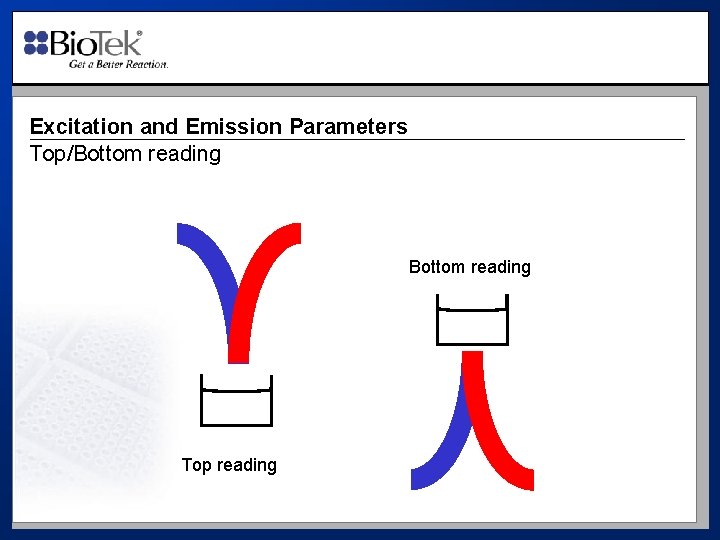 BioTek®
Get a Better Reaction.

Excitation and Emission Parameters
Top/Bottom reading

Bottom reading

Top reading